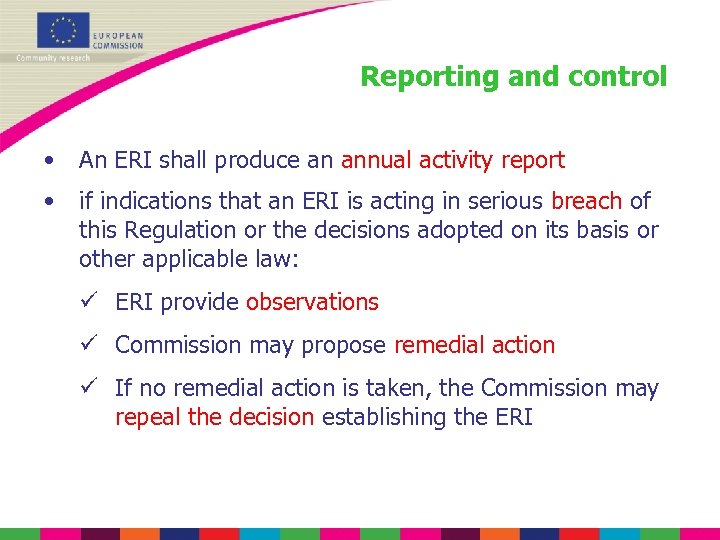 EUROPEAN COMMISSION
Community research

Reporting and control

• An ERI shall produce an annual activity report

• if indications that an ERI is acting in serious breach of this Regulation or the decisions adopted on its basis or other applicable law:

✓ ERI provide observations

✓ Commission may propose remedial action

✓ If no remedial action is taken, the Commission may repeal the decision establishing the ERI